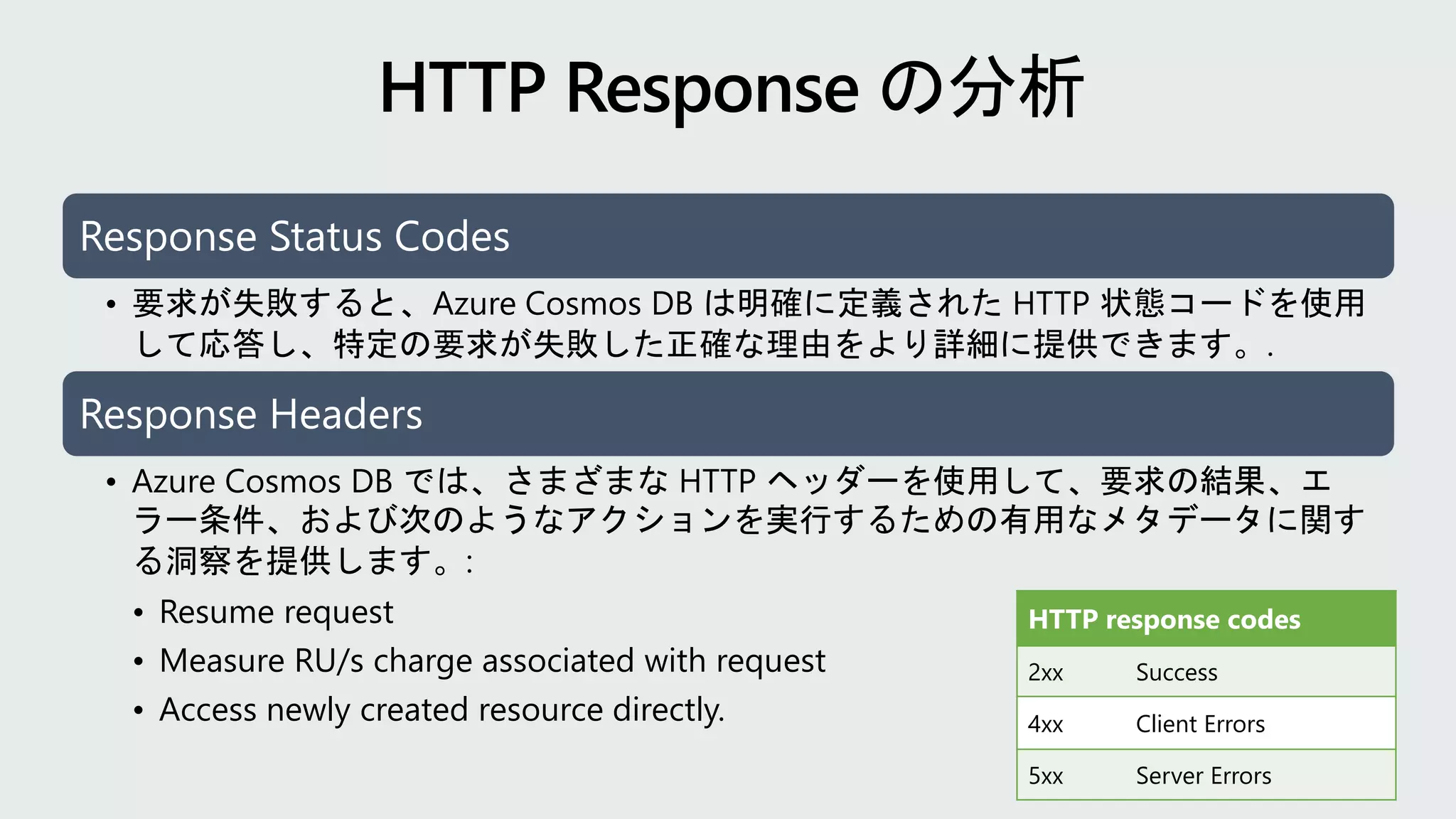 HTTP Response の分析

Response Status Codes

• 要求が失敗すると、Azure Cosmos DB は明確に定義された HTTP 状態コードを使用して応答し、特定の要求が失敗した正確な理由をより詳細に提供できます。.

Response Headers

• Azure Cosmos DB では、さまざまな HTTP ヘッダーを使用して、要求の結果、エラー条件、および次のようなアクションを実行するための有用なメタデータに関する洞察を提供します。:

• Resume request
• Measure RU/s charge associated with request
• Access newly created resource directly.

| HTTP response codes | |
|---|---|
| 2xx | Success |
| 4xx | Client Errors |
| 5xx | Server Errors |